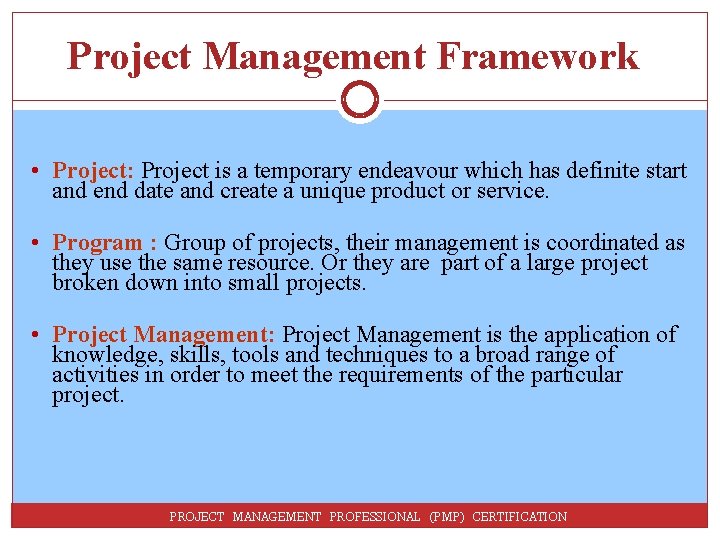 Project Management Framework

• Project: Project is a temporary endeavour which has definite start and end date and create a unique product or service.

• Program : Group of projects, their management is coordinated as they use the same resource. Or they are part of a large project broken down into small projects.

• Project Management: Project Management is the application of knowledge, skills, tools and techniques to a broad range of activities in order to meet the requirements of the particular project.

PROJECT MANAGEMENT PROFESSIONAL (PMP) CERTIFICATION